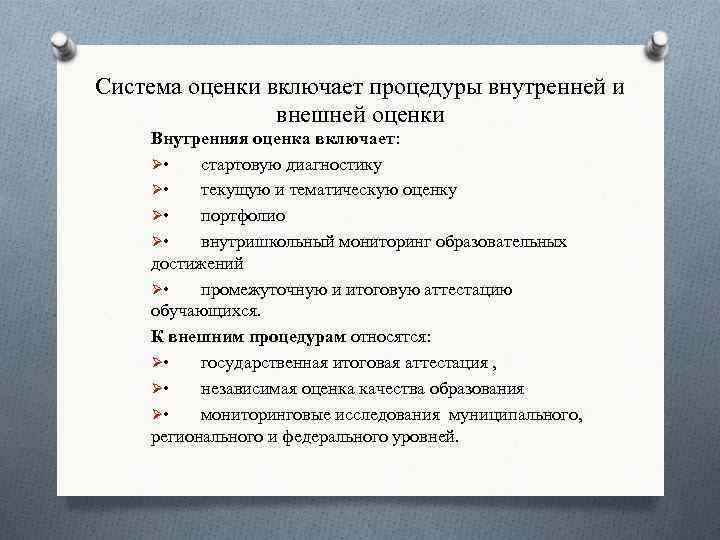 Система оценки включает процедуры внутренней и внешней оценки

Внутренняя оценка включает:

➢• стартовую диагностику

➢• текущую и тематическую оценку

➢• портфолио

➢• внутришкольный мониторинг образовательных достижений

➢• промежуточную и итоговую аттестацию обучающихся.

К внешним процедурам относятся:

➢• государственная итоговая аттестация ,

➢• независимая оценка качества образования

➢• мониторинговые исследования муниципального, регионального и федерального уровней.